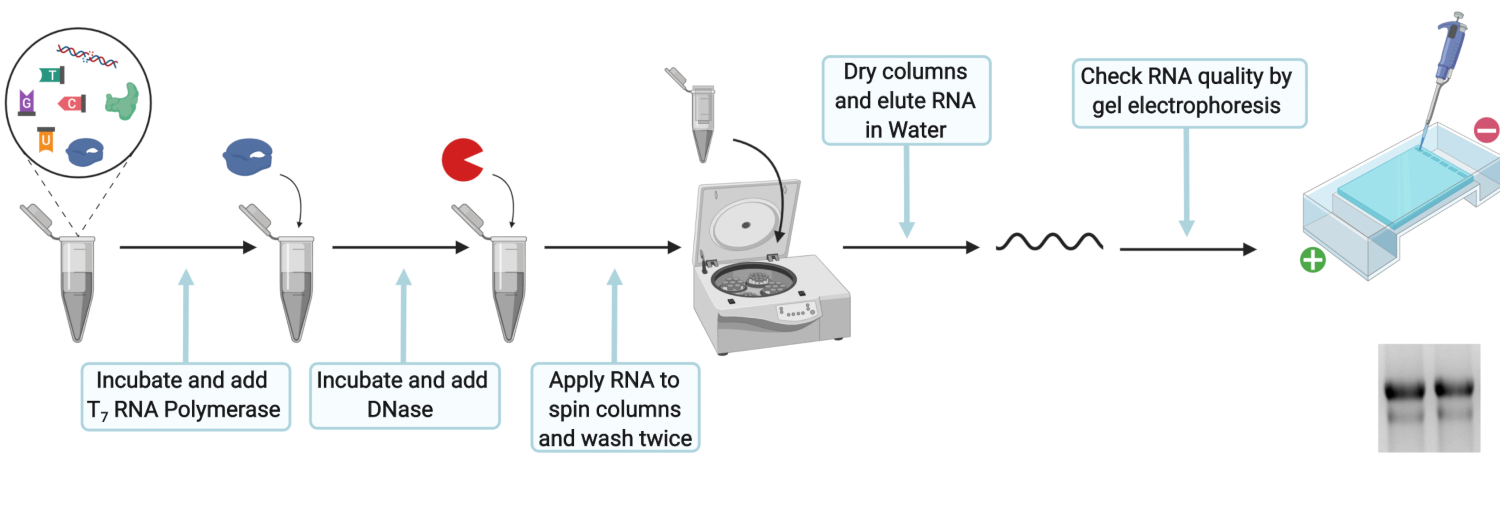 T

G

C

U

Incubate and add $T_7$ RNA Polymerase

Incubate and add DNase

Apply RNA to spin columns and wash twice

Dry columns and elute RNA in Water

Check RNA quality by gel electrophoresis